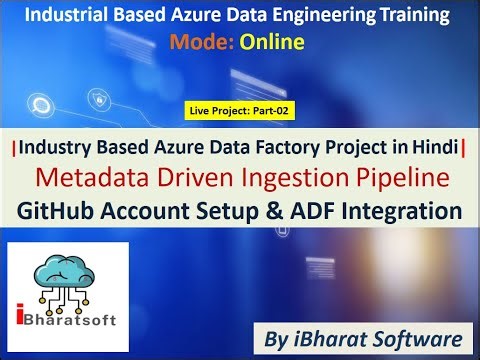 Industrial Based Azure Data Engineering Training
Mode: Online

Live Project: Part-02

|Industry Based Azure Data Factory Project in Hindi|
Metadata Driven Ingestion Pipeline
GitHub Account Setup & ADF Integration

iBharatsoft

By iBharat Software